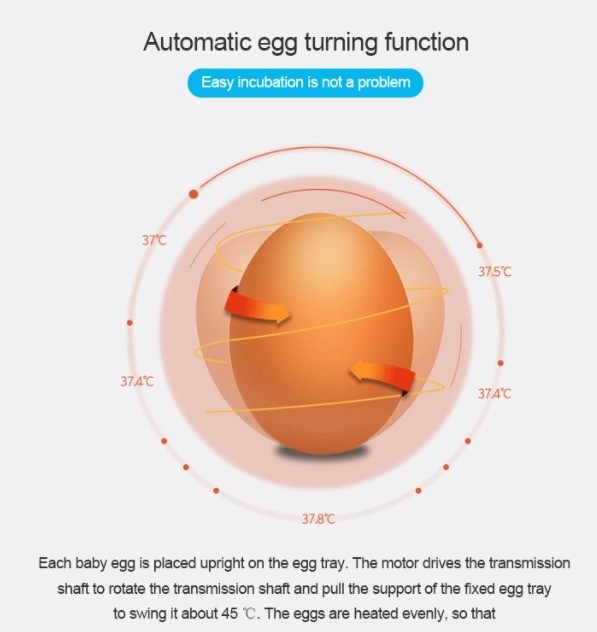 Automatic egg turning function

Easy incubation is not a problem

37℃

37.5℃

37.4℃

37.4℃

37.8℃

Each baby egg is placed upright on the egg tray. The motor drives the transmission shaft to rotate the transmission shaft and pull the support of the fixed egg tray to swing it about 45 ℃. The eggs are heated evenly, so that